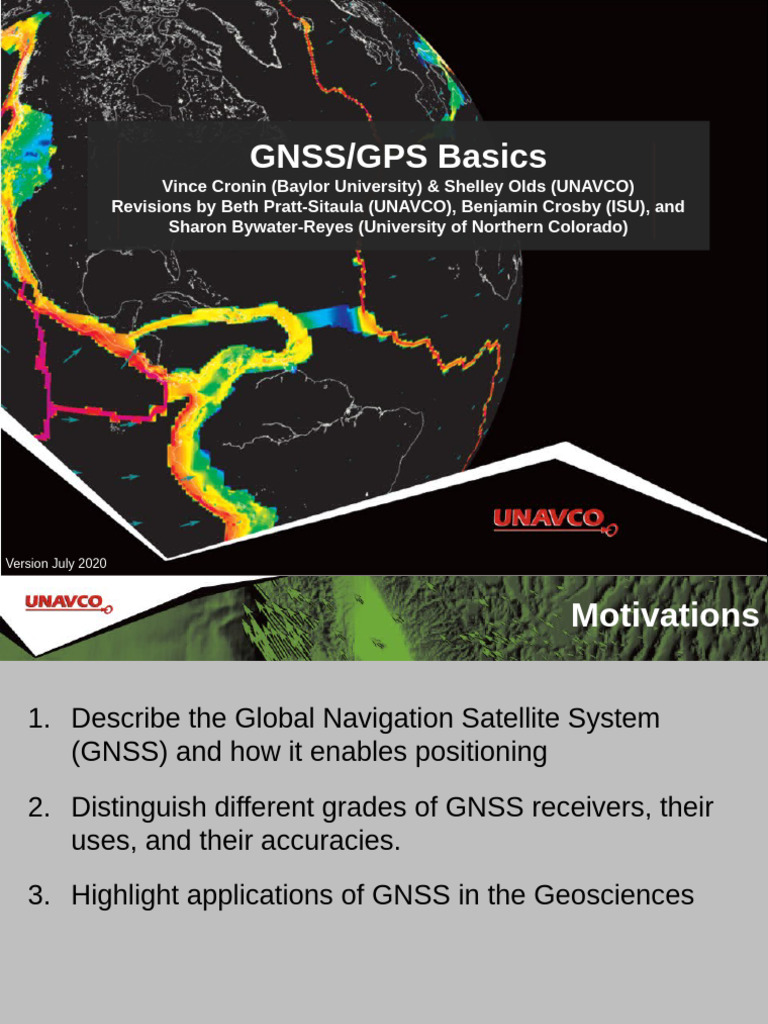 GNSS/GPS Basics
Vince Cronin (Baylor University) & Shelley Olds (UNAVCO)
Revisions by Beth Pratt-Sitaula (UNAVCO), Benjamin Crosby (ISU), and Sharon Bywater-Reyes (University of Northern Colorado)

UNAVCO

Version July 2020

UNAVCO

Motivations

1. Describe the Global Navigation Satellite System (GNSS) and how it enables positioning

2. Distinguish different grades of GNSS receivers, their uses, and their accuracies.

3. Highlight applications of GNSS in the Geosciences